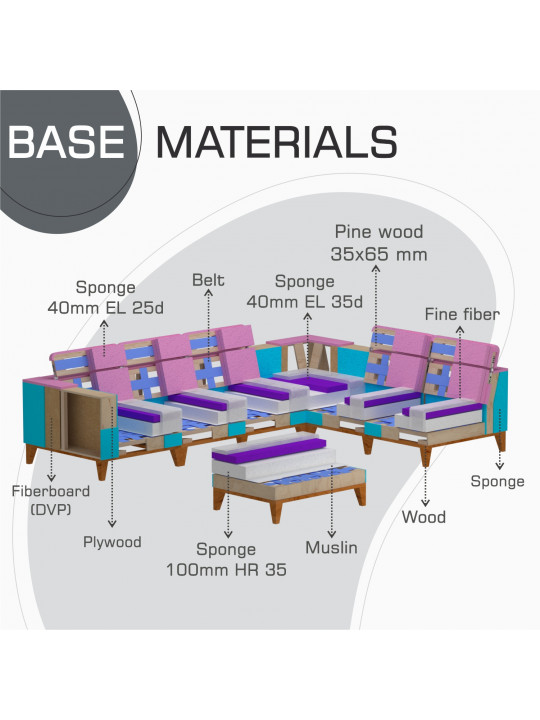 BASE MATERIALS

Pine wood
35x65 mm

Sponge
40mm EL 25d

Belt

Sponge
40mm EL 35d

Fine fiber

Fiberboard
(DVP)

Plywood

Sponge
100mm HR 35

Muslin

Wood

Sponge